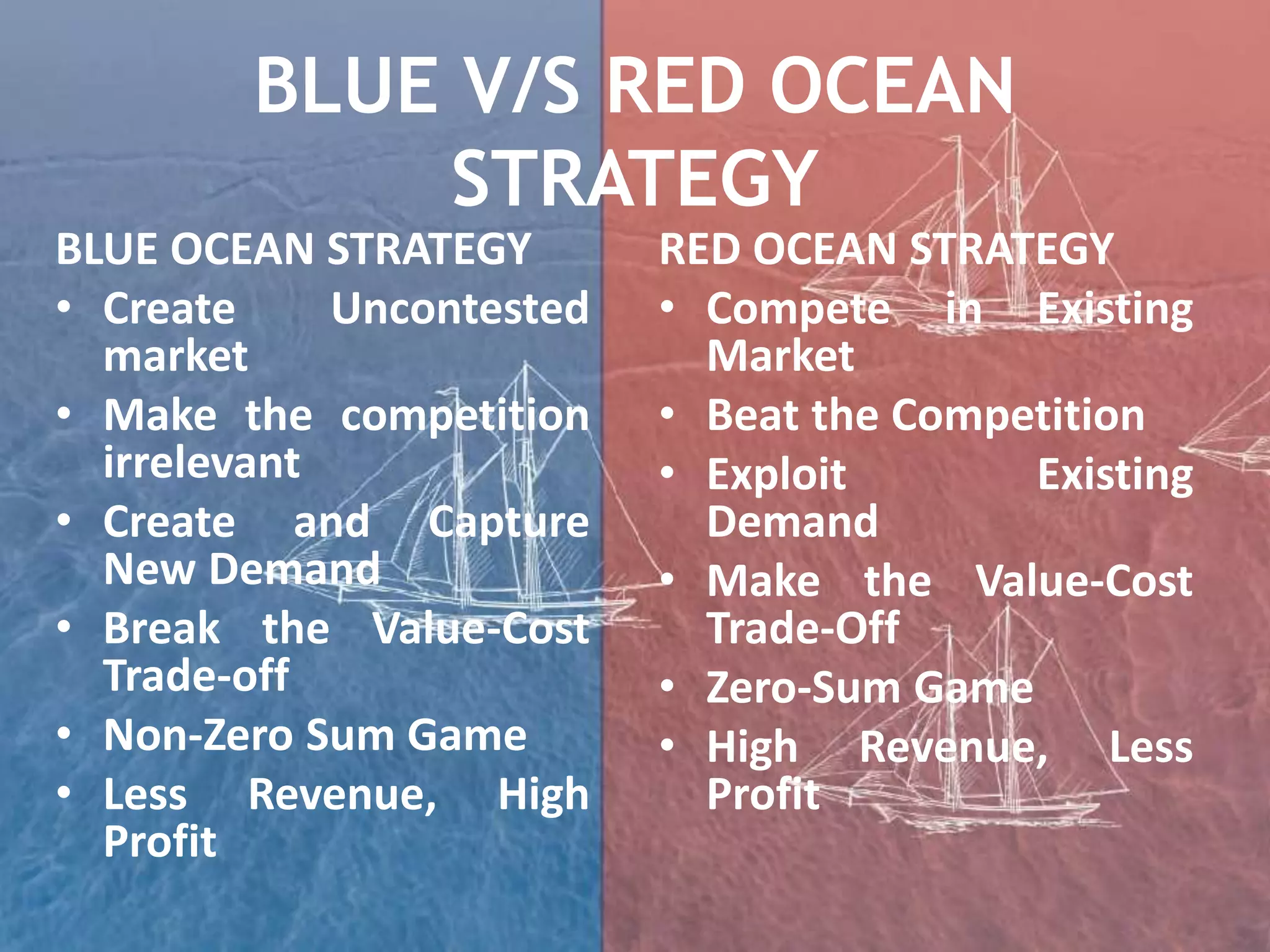 BLUE V/S RED OCEAN STRATEGY

BLUE OCEAN STRATEGY
• Create Uncontested market
• Make the competition irrelevant
• Create and Capture New Demand
• Break the Value-Cost Trade-off
• Non-Zero Sum Game
• Less Revenue, High Profit

RED OCEAN STRATEGY
• Compete in Existing Market
• Beat the Competition
• Exploit Existing Demand
• Make the Value-Cost Trade-Off
• Zero-Sum Game
• High Revenue, Less Profit